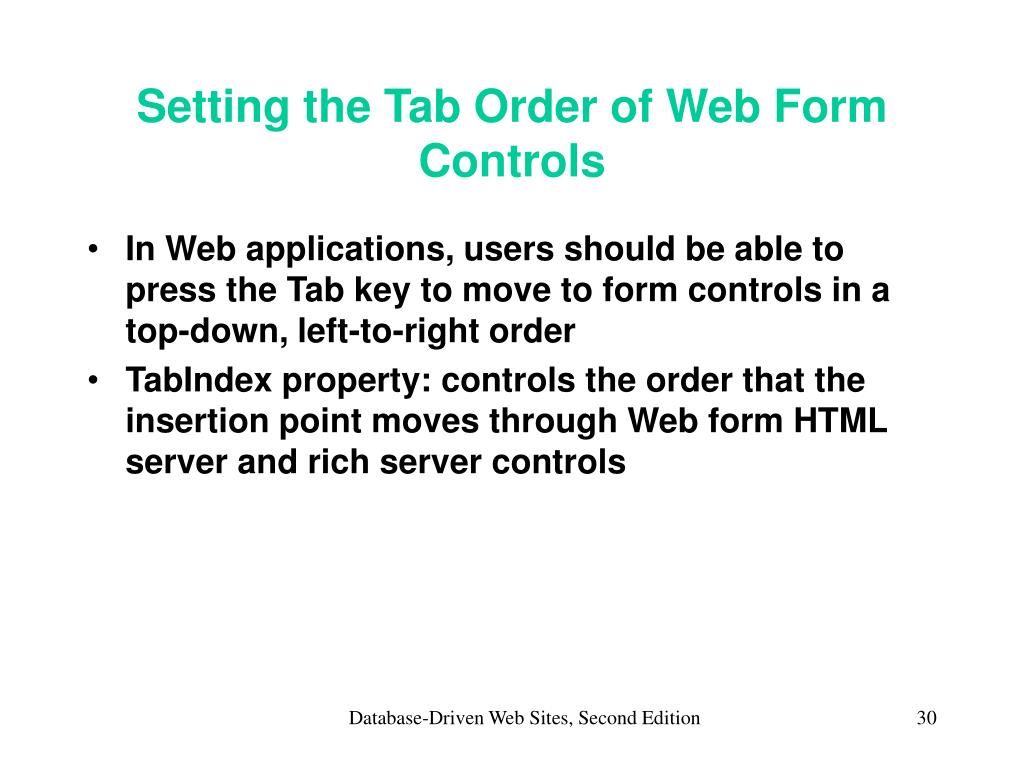 Setting the Tab Order of Web Form Controls

• In Web applications, users should be able to press the Tab key to move to form controls in a top-down, left-to-right order
• TabIndex property: controls the order that the insertion point moves through Web form HTML server and rich server controls

Database-Driven Web Sites, Second Edition

30